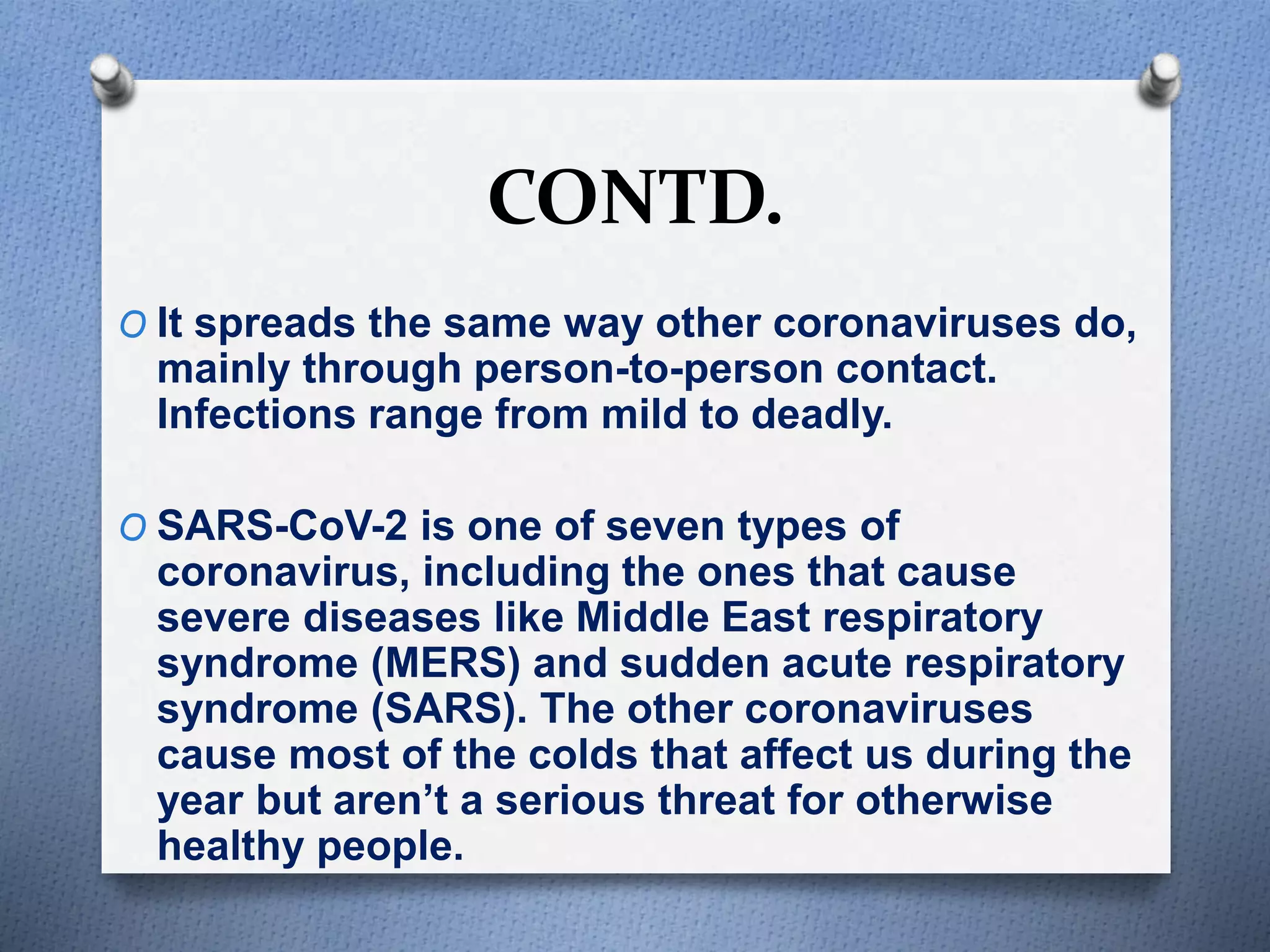 CONTD.

O It spreads the same way other coronaviruses do, mainly through person-to-person contact. Infections range from mild to deadly.

O SARS-CoV-2 is one of seven types of coronavirus, including the ones that cause severe diseases like Middle East respiratory syndrome (MERS) and sudden acute respiratory syndrome (SARS). The other coronaviruses cause most of the colds that affect us during the year but aren’t a serious threat for otherwise healthy people.